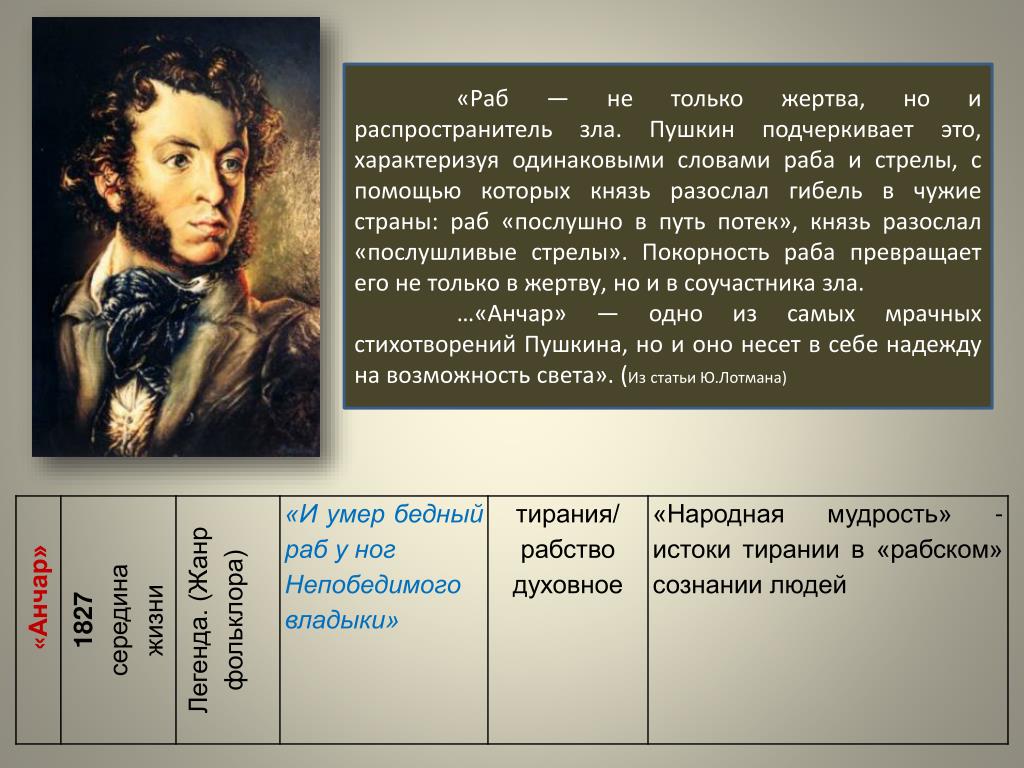 «Раб — не только жертва, но и распространитель зла. Пушкин подчеркивает это, характеризуя одинаковыми словами раба и стрелы, с помощью которых князь разослал гибель в чужие страны: раб «послушно в путь потек», князь разослал «послушливые стрелы». Покорность раба превращает его не только в жертву, но и в соучастника зла.

…«Анчар» — одно из самых мрачных стихотворений Пушкина, но и оно несет в себе надежду на возможность света». (Из статьи Ю.Лотмана)

| «Анчар» | 1827 середина жизни | Легенда. (Жанр фольклора) | «И умер бедный раб у ног Непобедимого владыки» | тирания/ рабство духовное | «Народная мудрость» - истоки тирании в «рабском» сознании людей |
|---|---|---|---|---|---|